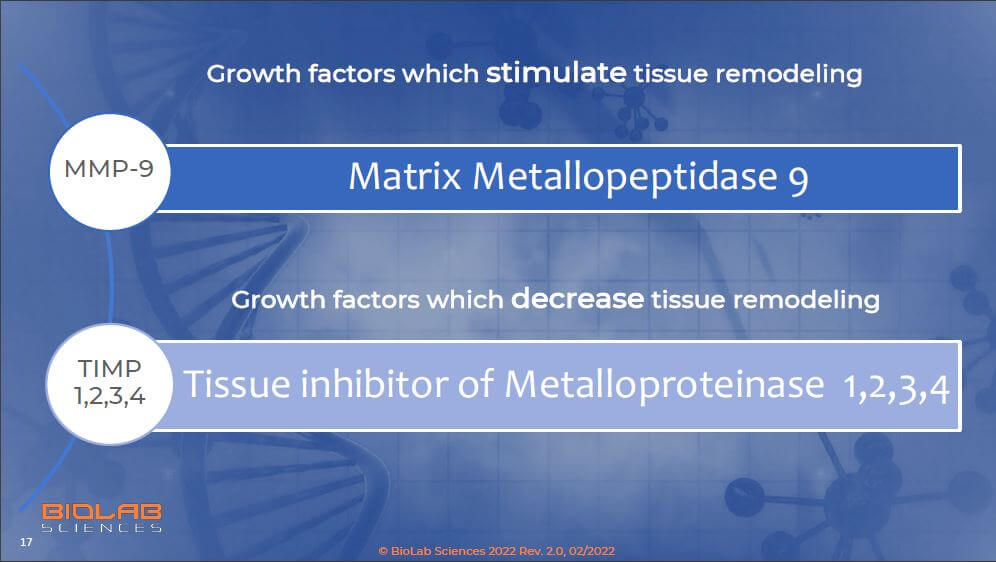 Growth factors which stimulate tissue remodeling

MMP-9

Matrix Metallopeptidase 9

Growth factors which decrease tissue remodeling

TIMP 1,2,3,4

Tissue inhibitor of Metalloproteinase 1,2,3,4

BIOLAB SCIENCES

17

© BioLab Sciences 2022 Rev. 2.0, 02/2022